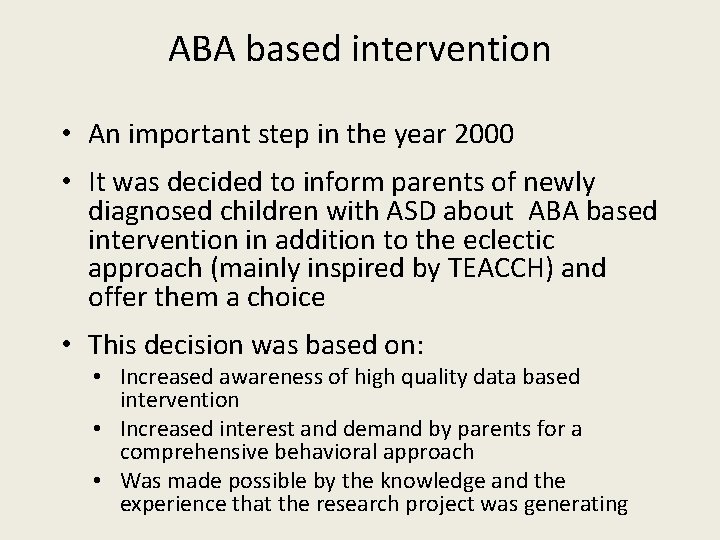 ABA based intervention

• An important step in the year 2000

• It was decided to inform parents of newly diagnosed children with ASD about ABA based intervention in addition to the eclectic approach (mainly inspired by TEACCH) and offer them a choice

• This decision was based on:
  • Increased awareness of high quality data based intervention
  • Increased interest and demand by parents for a comprehensive behavioral approach
  • Was made possible by the knowledge and the experience that the research project was generating